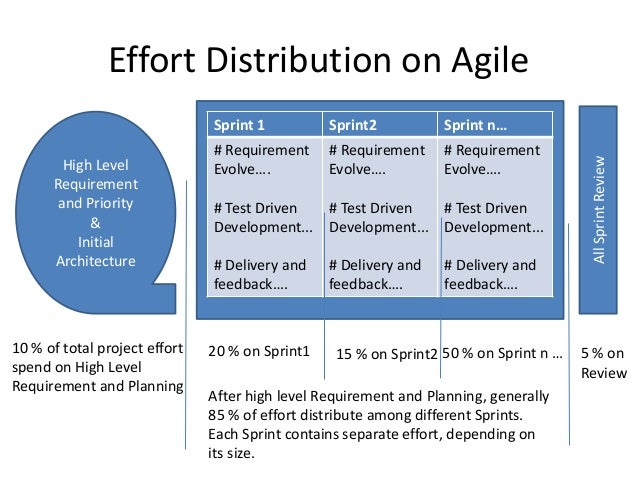 Effort Distribution on Agile

High Level Requirement and Priority & Initial Architecture

| Sprint 1 | Sprint2 | Sprint n… |
|---|---|---|
| # Requirement Evolve…. # Test Driven Development… # Delivery and feedback…. | # Requirement Evolve…. # Test Driven Development… # Delivery and feedback…. | # Requirement Evolve…. # Test Driven Development… # Delivery and feedback…. |

All Sprint Review

10 % of total project effort spend on High Level Requirement and Planning

20 % on Sprint1

15 % on Sprint2

50 % on Sprint n …

5 % on Review

After high level Requirement and Planning, generally 85 % of effort distribute among different Sprints. Each Sprint contains separate effort, depending on its size.